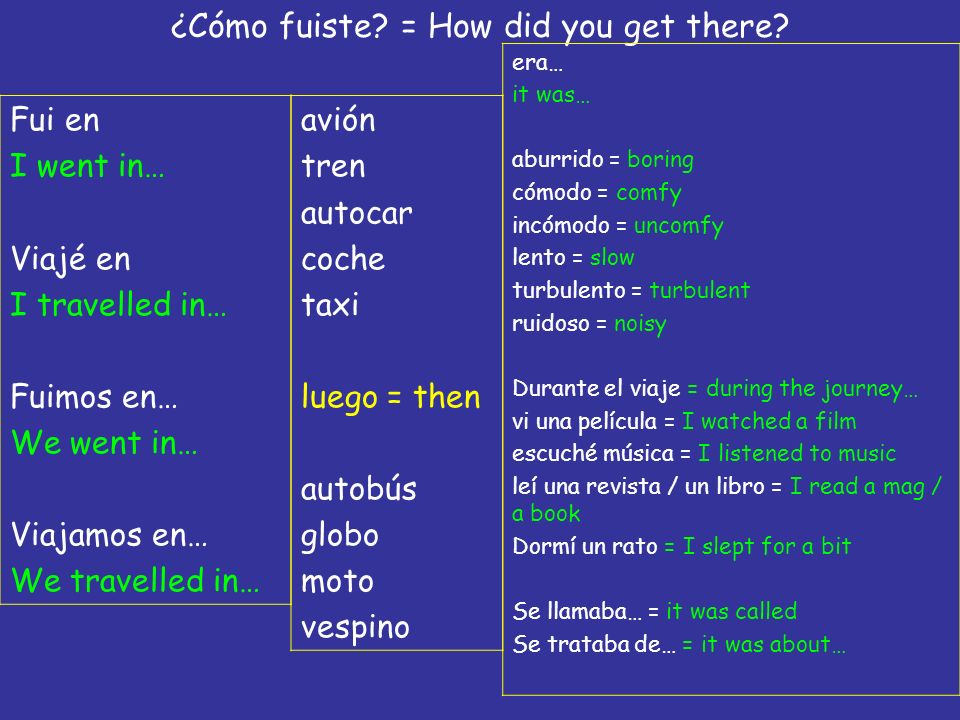 ¿Cómo fuiste? = How did you get there?

Fui en
I went in…

Viajé en
I travelled in…

Fuimos en…
We went in…

Viajamos en…
We travelled in…

avión
tren
autocar
coche
taxi

luego = then

autobús
globo
moto
vespino

era…
it was…

aburrido = boring
cómodo = comfy
incómodo = uncomfy
lento = slow
turbulento = turbulent
ruidoso = noisy

Durante el viaje = during the journey…
vi una película = I watched a film
escuché música = I listened to music
leí una revista / un libro = I read a mag / a book
Dormí un rato = I slept for a bit

Se llamaba… = it was called
Se trataba de… = it was about…